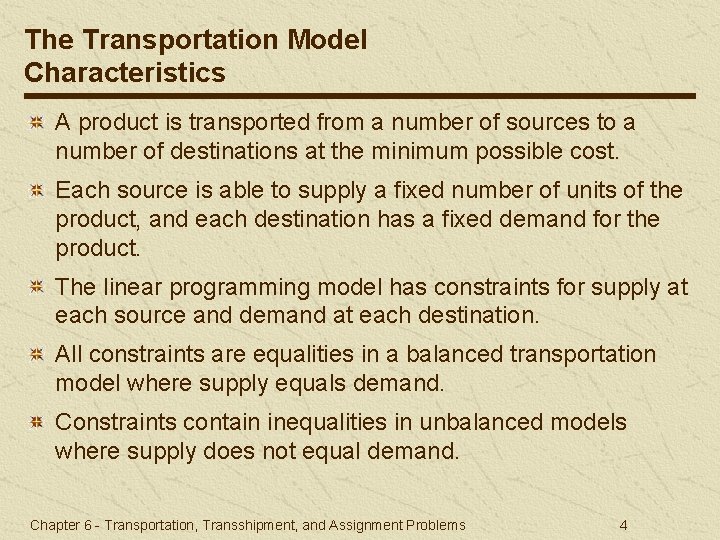 The Transportation Model Characteristics

A product is transported from a number of sources to a number of destinations at the minimum possible cost.

Each source is able to supply a fixed number of units of the product, and each destination has a fixed demand for the product.

The linear programming model has constraints for supply at each source and demand at each destination.

All constraints are equalities in a balanced transportation model where supply equals demand.

Constraints contain inequalities in unbalanced models where supply does not equal demand.

Chapter 6 - Transportation, Transshipment, and Assignment Problems 4